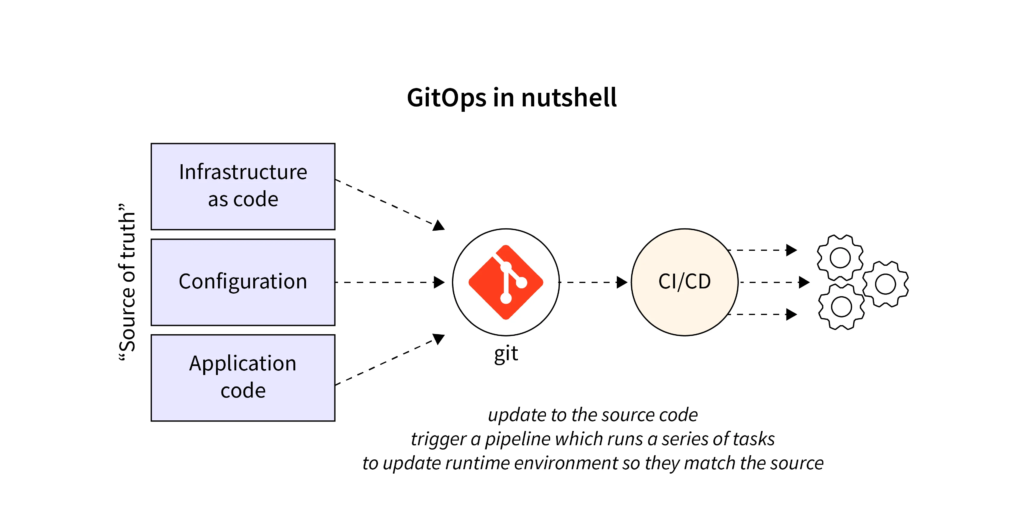 GitOps in nutshell

“Source of truth”

Infrastructure as code

Configuration

Application code

git

CI/CD

update to the source code
trigger a pipeline which runs a series of tasks
to update runtime environment so they match the source